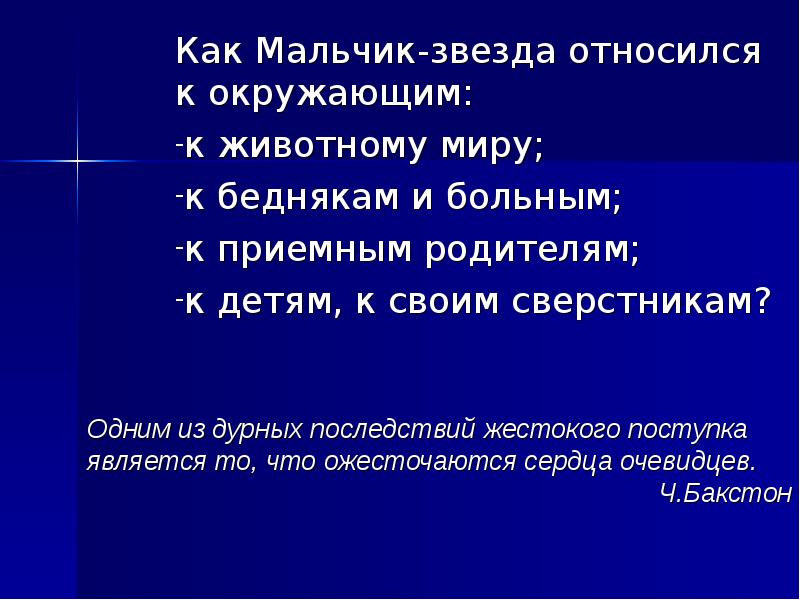 Как Мальчик-звезда относился к окружающим:

-к животному миру;

-к беднякам и больным;

-к приемным родителям;

-к детям, к своим сверстникам?

Одним из дурных последствий жестокого поступка является то, что ожесточаются сердца очевидцев.
Ч.Бакстон